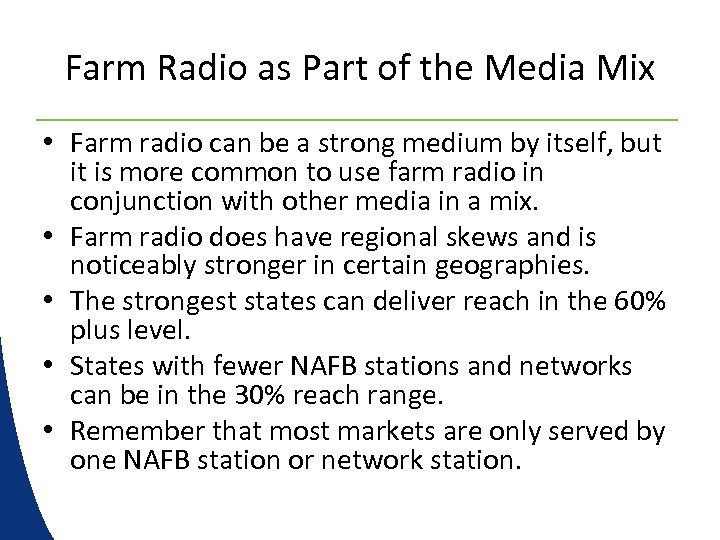 Farm Radio as Part of the Media Mix

• Farm radio can be a strong medium by itself, but it is more common to use farm radio in conjunction with other media in a mix.
• Farm radio does have regional skews and is noticeably stronger in certain geographies.
• The strongest states can deliver reach in the 60% plus level.
• States with fewer NAFB stations and networks can be in the 30% reach range.
• Remember that most markets are only served by one NAFB station or network station.